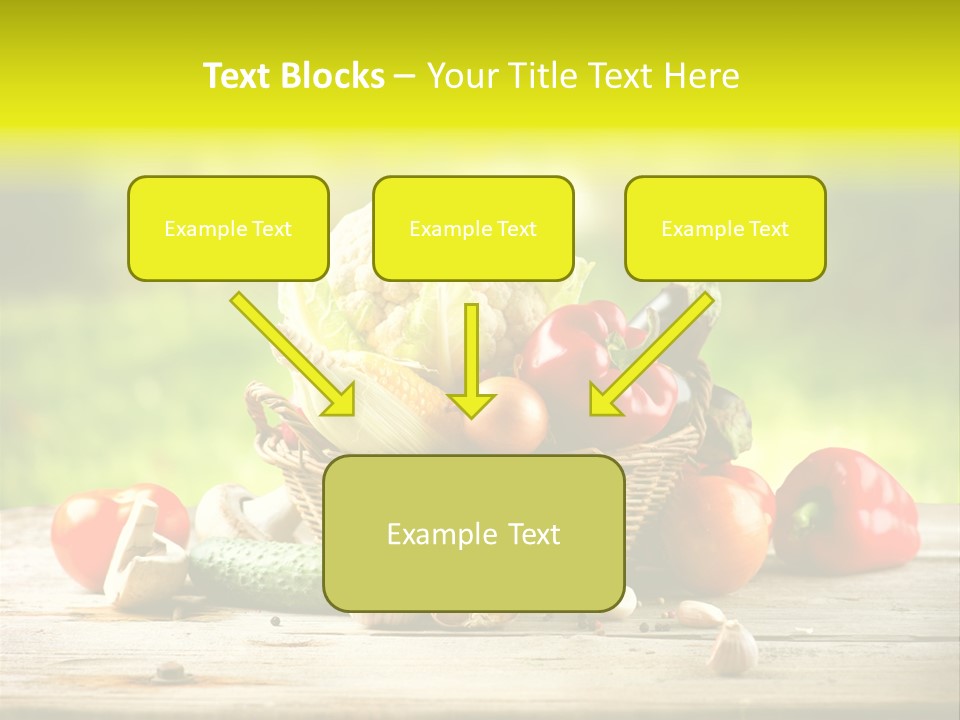 Text Blocks – Your Title Text Here

Example Text

Example Text

Example Text

Example Text